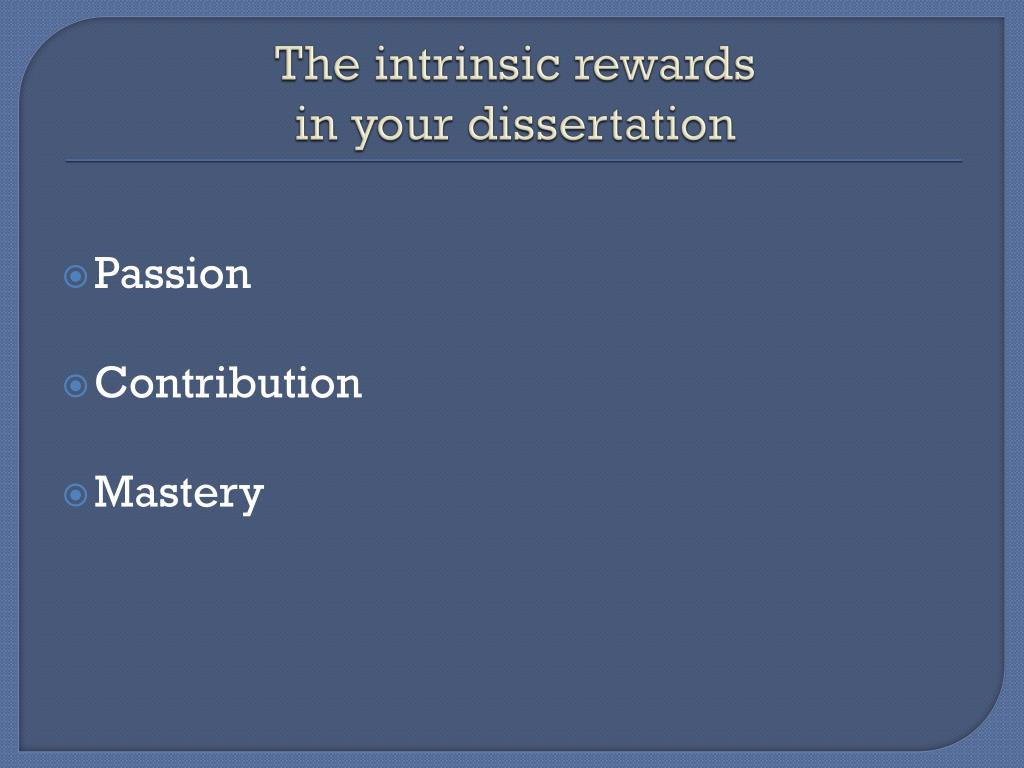 The intrinsic rewards
in your dissertation

Passion

Contribution

Mastery